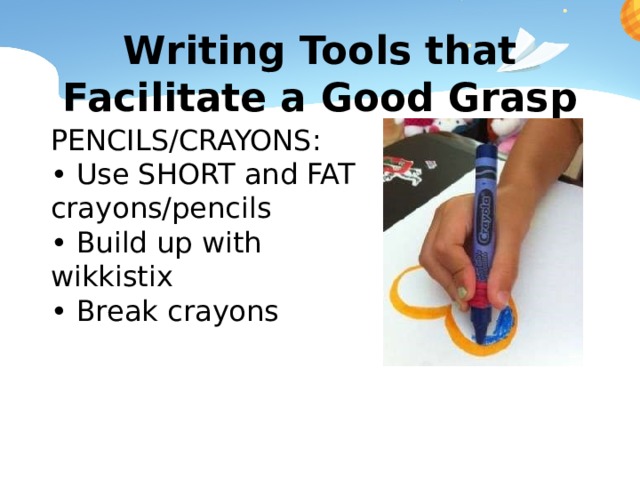 Writing Tools that Facilitate a Good Grasp

PENCILS/CRAYONS:
• Use SHORT and FAT crayons/pencils
• Build up with wikkistix
• Break crayons

Crayola